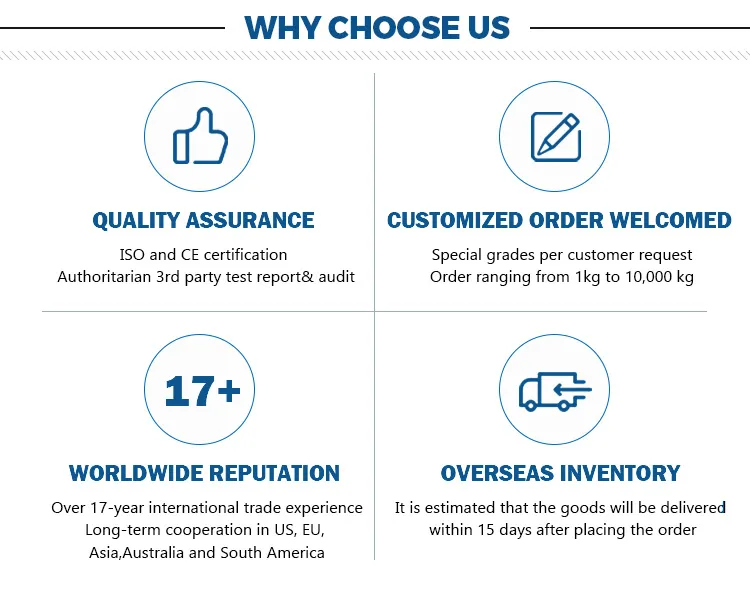 WHY CHOOSE US

QUALITY ASSURANCE

ISO and CE certification
Authoritarian 3rd party test report& audit

CUSTOMIZED ORDER WELCOMED

Special grades per customer request
Order ranging from 1kg to 10,000 kg

17+

WORLDWIDE REPUTATION

Over 17-year international trade experience
Long-term cooperation in US, EU, Asia,Australia and South America

OVERSEAS INVENTORY

It is estimated that the goods will be delivered within 15 days after placing the order